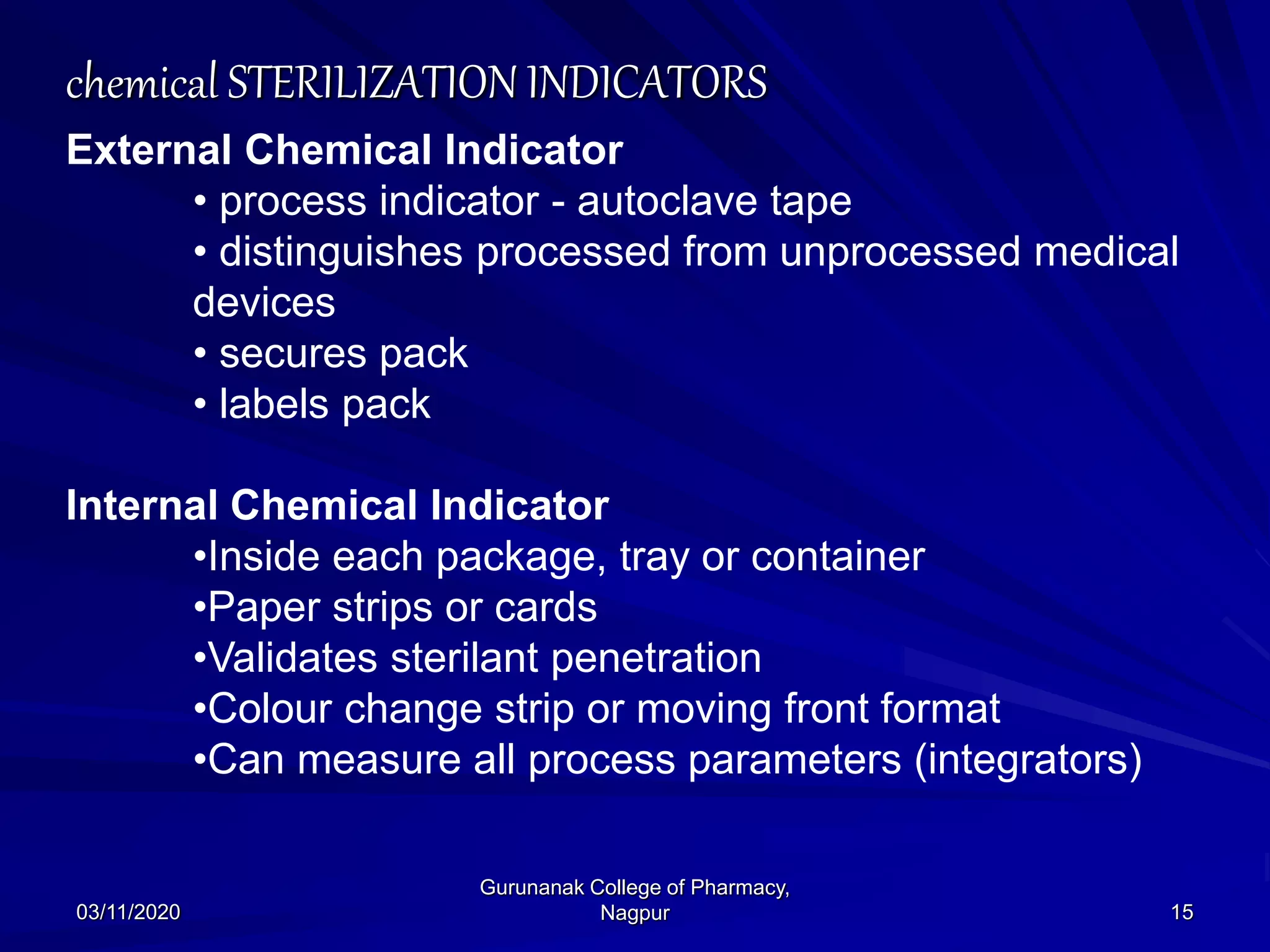 chemical STERILIZATION INDICATORS

External Chemical Indicator

• process indicator - autoclave tape
• distinguishes processed from unprocessed medical devices
• secures pack
• labels pack

Internal Chemical Indicator

•Inside each package, tray or container
•Paper strips or cards
•Validates sterilant penetration
•Colour change strip or moving front format
•Can measure all process parameters (integrators)

03/11/2020

Gurunanak College of Pharmacy, Nagpur

15